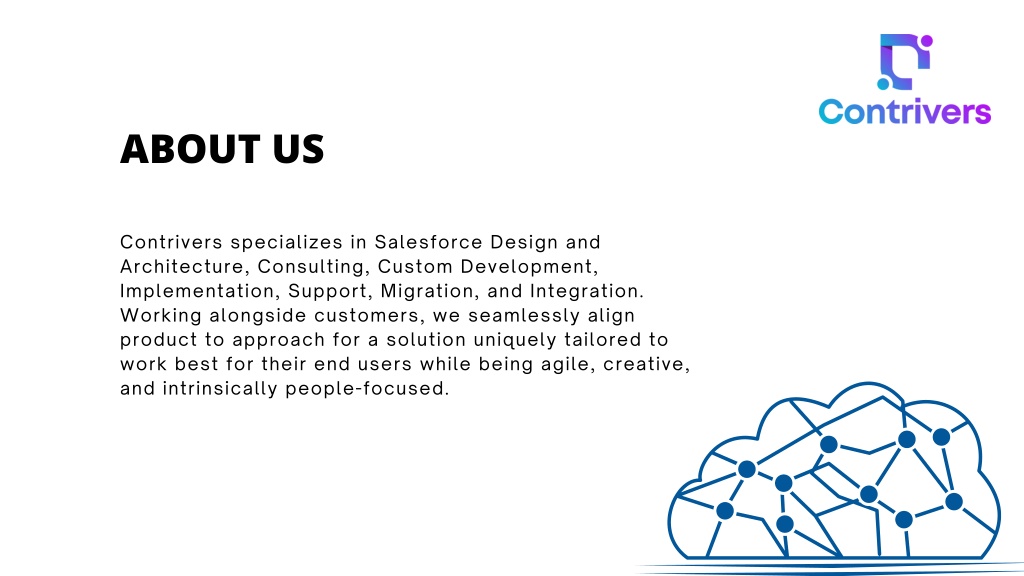 Contrivers

ABOUT US

Contrivers specializes in Salesforce Design and Architecture, Consulting, Custom Development, Implementation, Support, Migration, and Integration. Working alongside customers, we seamlessly align product to approach for a solution uniquely tailored to work best for their end users while being agile, creative, and intrinsically people-focused.